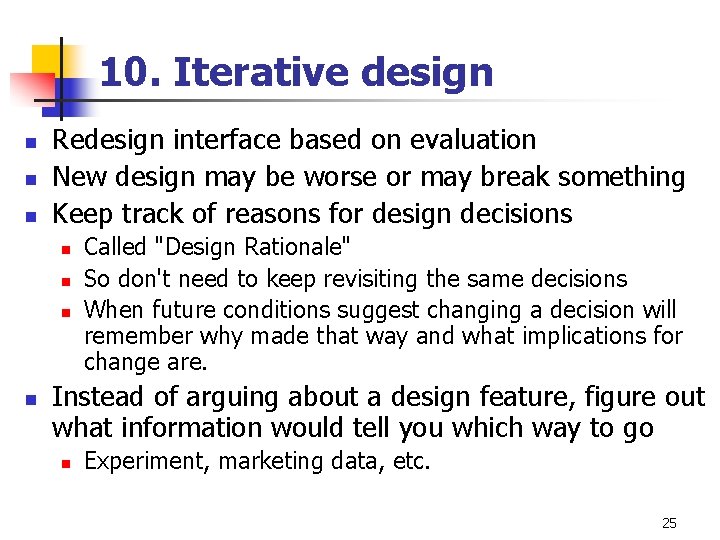 10. Iterative design

- Redesign interface based on evaluation
- New design may be worse or may break something
- Keep track of reasons for design decisions
  - Called "Design Rationale"
  - So don't need to keep revisiting the same decisions
  - When future conditions suggest changing a decision will remember why made that way and what implications for change are.
- Instead of arguing about a design feature, figure out what information would tell you which way to go
  - Experiment, marketing data, etc.

25